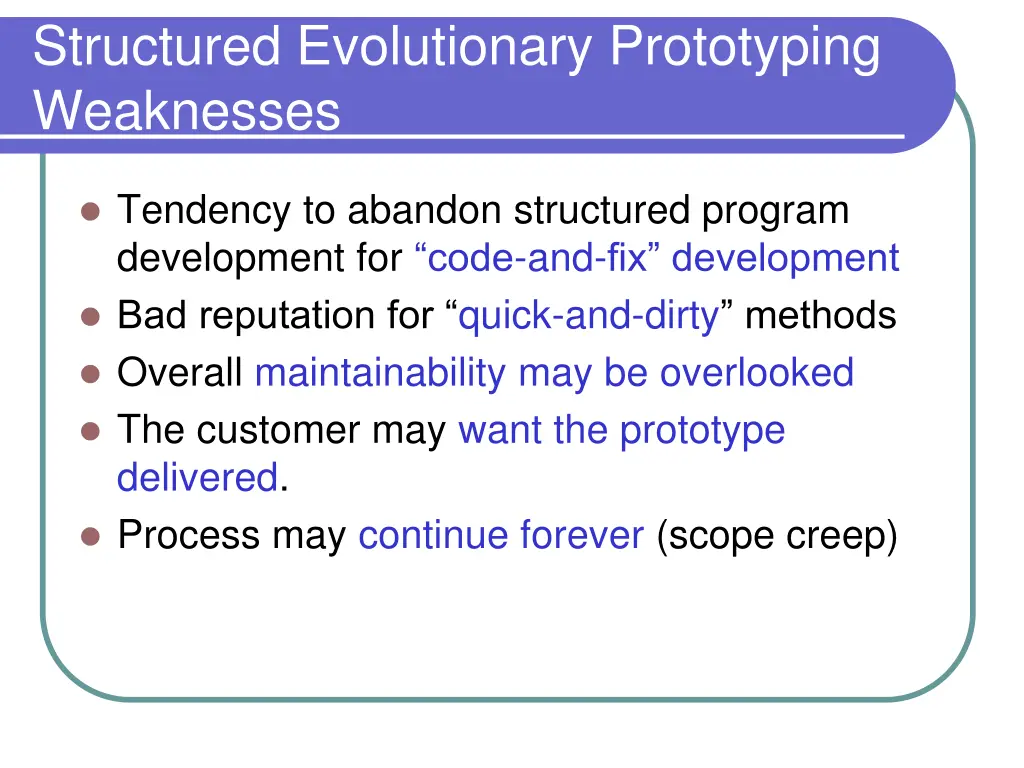 Structured Evolutionary Prototyping Weaknesses

- Tendency to abandon structured program development for “code-and-fix” development
- Bad reputation for “quick-and-dirty” methods
- Overall maintainability may be overlooked
- The customer may want the prototype delivered.
- Process may continue forever (scope creep)